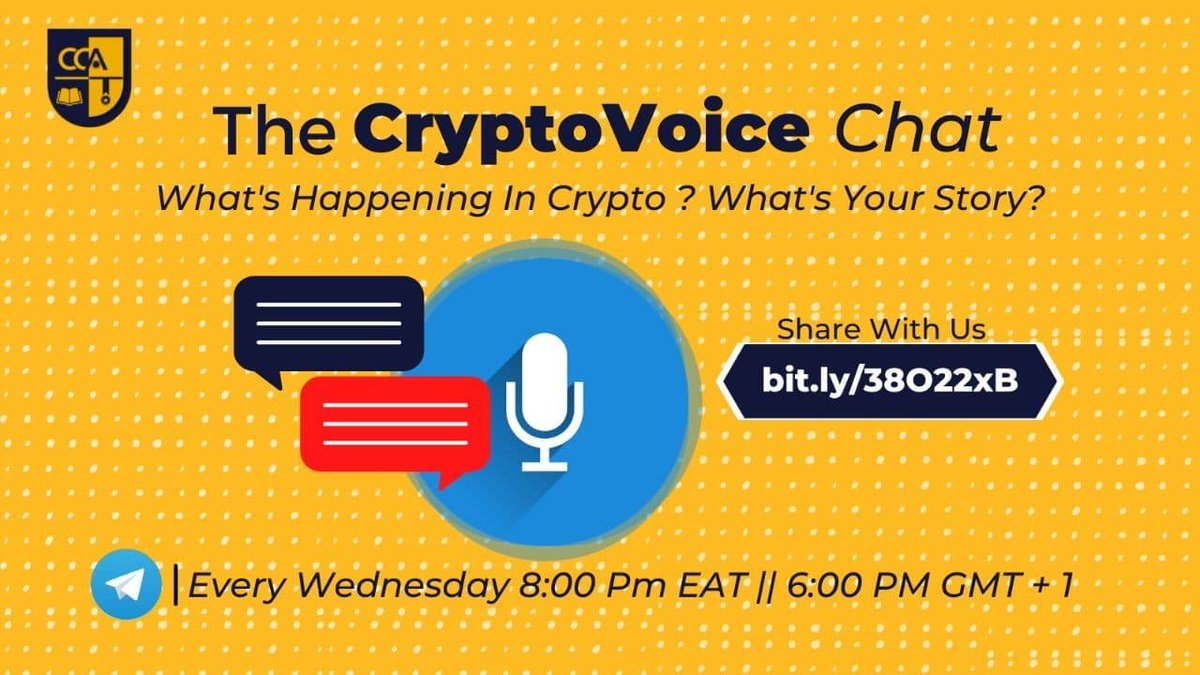 CCA

The CryptoVoice Chat

What's Happening In Crypto ? What's Your Story?

Share With Us

bit.ly/38O22xB

| Every Wednesday 8:00 Pm EAT || 6:00 PM GMT + 1